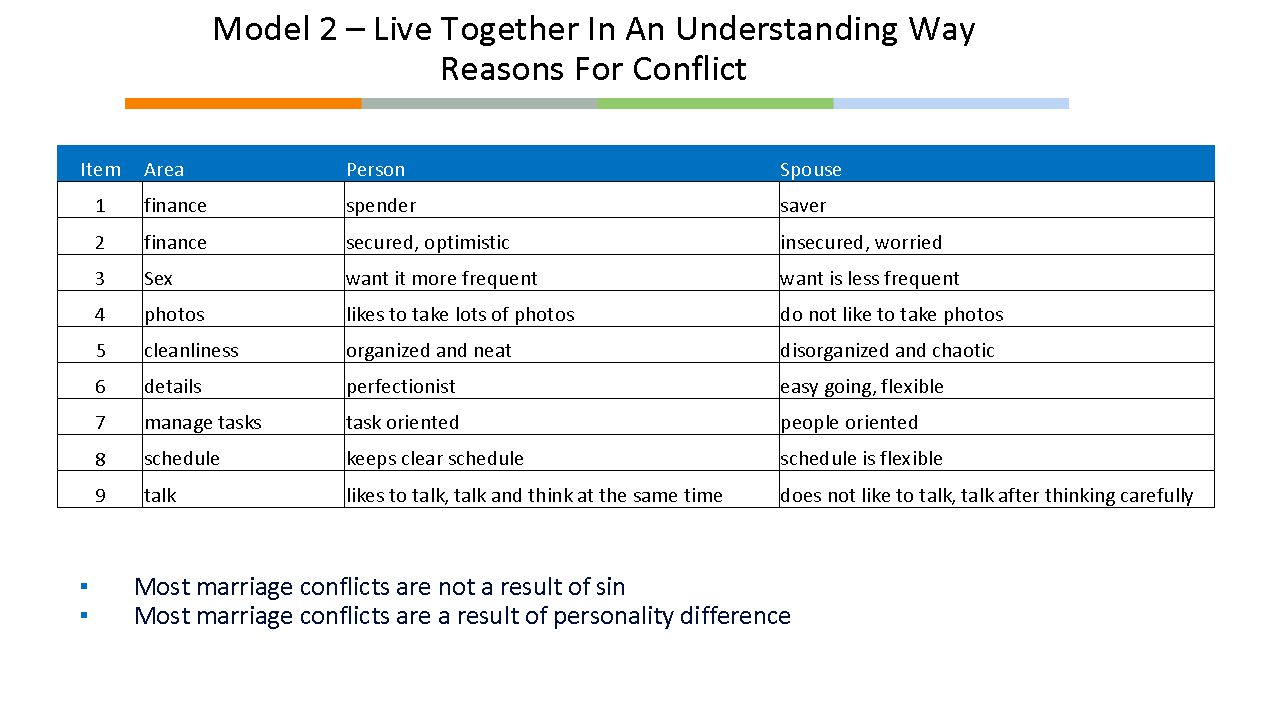 Model 2 – Live Together In An Understanding Way
Reasons For Conflict

| Item | Area | Person | Spouse |
|---|---|---|---|
| 1 | finance | spender | saver |
| 2 | finance | secured, optimistic | insecured, worried |
| 3 | Sex | want it more frequent | want is less frequent |
| 4 | photos | likes to take lots of photos | do not like to take photos |
| 5 | cleanliness | organized and neat | disorganized and chaotic |
| 6 | details | perfectionist | easy going, flexible |
| 7 | manage tasks | task oriented | people oriented |
| 8 | schedule | keeps clear schedule | schedule is flexible |
| 9 | talk | likes to talk, talk and think at the same time | does not like to talk, talk after thinking carefully |

▪ Most marriage conflicts are not a result of sin
▪ Most marriage conflicts are a result of personality difference